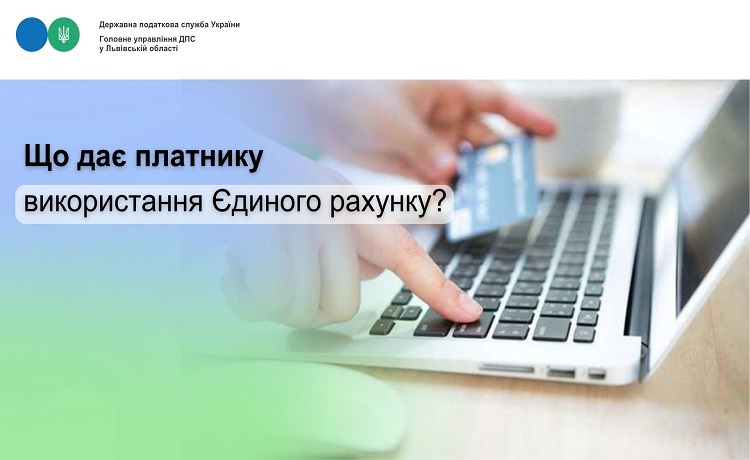 Державна податкова служба України
Головне управління ДПС
у Львівській області

Що дає платнику
використання Єдиного рахунку?